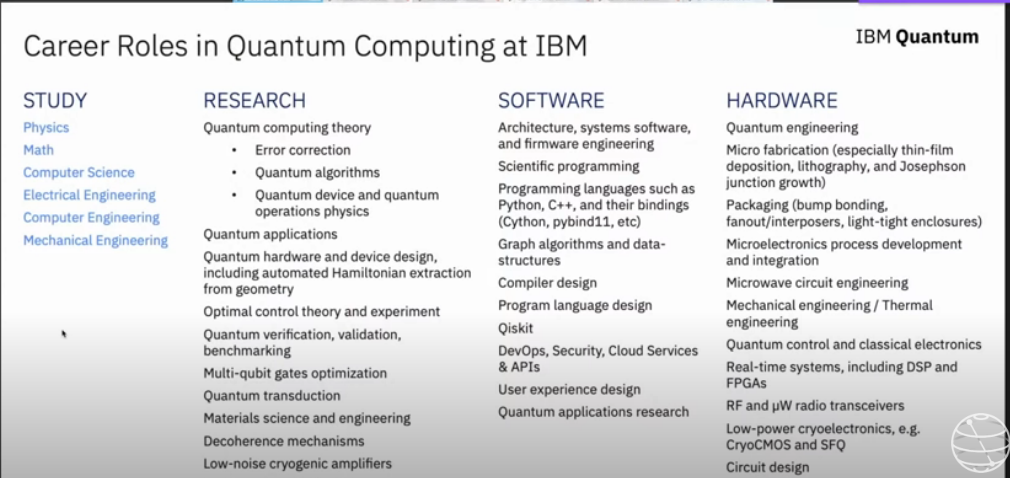 Career Roles in Quantum Computing at IBM

IBM Quantum

STUDY

Physics

Math

Computer Science

Electrical Engineering

Computer Engineering

Mechanical Engineering

RESEARCH

Quantum computing theory

• Error correction
• Quantum algorithms
• Quantum device and quantum operations physics

Quantum applications

Quantum hardware and device design, including automated Hamiltonian extraction from geometry

Optimal control theory and experiment

Quantum verification, validation, benchmarking

Multi-qubit gates optimization

Quantum transduction

Materials science and engineering

Decoherence mechanisms

Low-noise cryogenic amplifiers

SOFTWARE

Architecture, systems software, and firmware engineering

Scientific programming

Programming languages such as Python, C++, and their bindings (Cython, pybind11, etc)

Graph algorithms and data-structures

Compiler design

Program language design

Qiskit

DevOps, Security, Cloud Services & APIs

User experience design

Quantum applications research

HARDWARE

Quantum engineering

Micro fabrication (especially thin-film deposition, lithography, and Josephson junction growth)

Packaging (bump bonding, fanout/interposers, light-tight enclosures)

Microelectronics process development and integration

Microwave circuit engineering

Mechanical engineering / Thermal engineering

Quantum control and classical electronics

Real-time systems, including DSP and FPGAs

RF and μW radio transceivers

Low-power cryoelectronics, e.g. CryoCMOS and SFQ

Circuit design